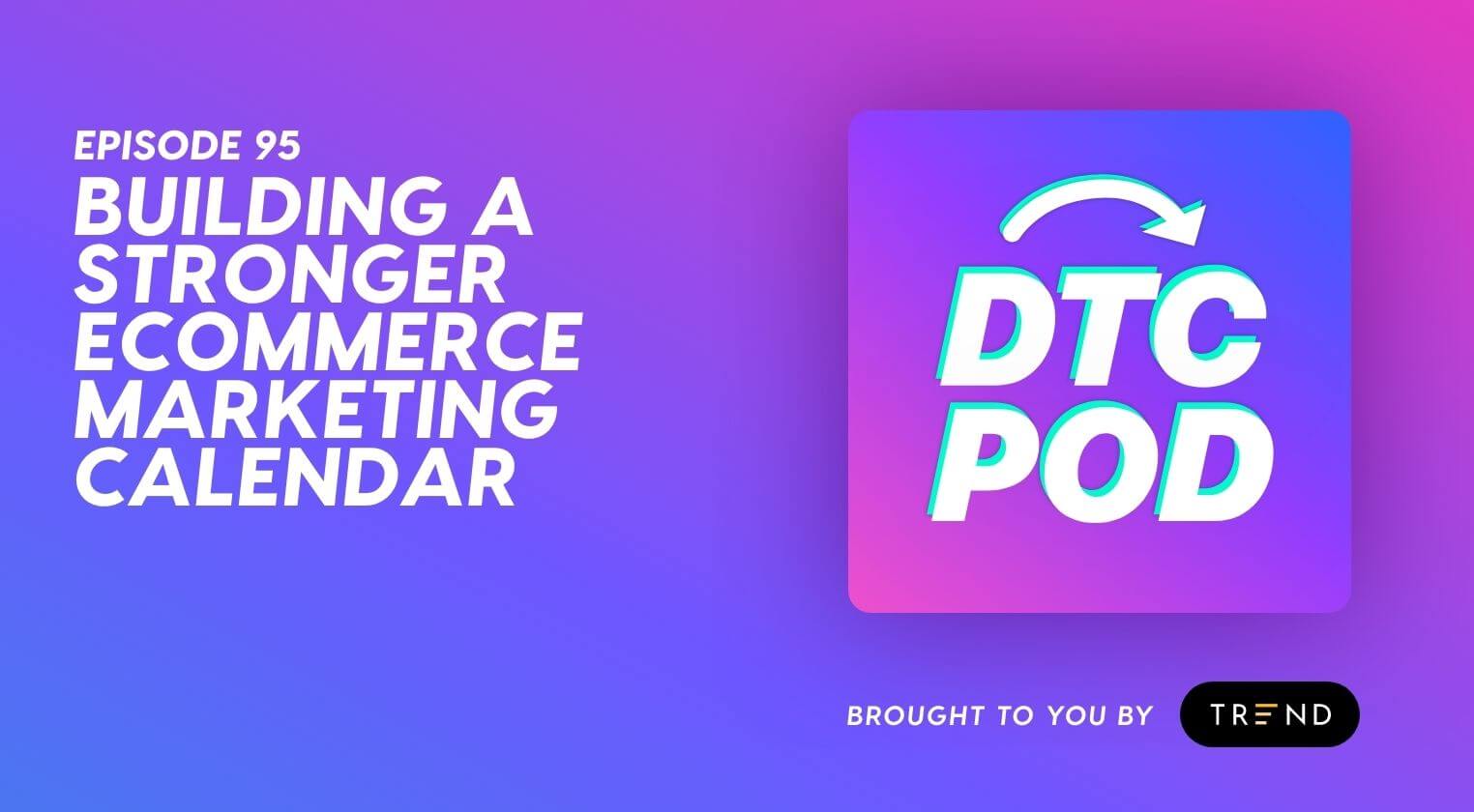 EPISODE 95
BUILDING A STRONGER ECOMMERCE MARKETING CALENDAR

DTC POD

BROUGHT TO YOU BY TREND